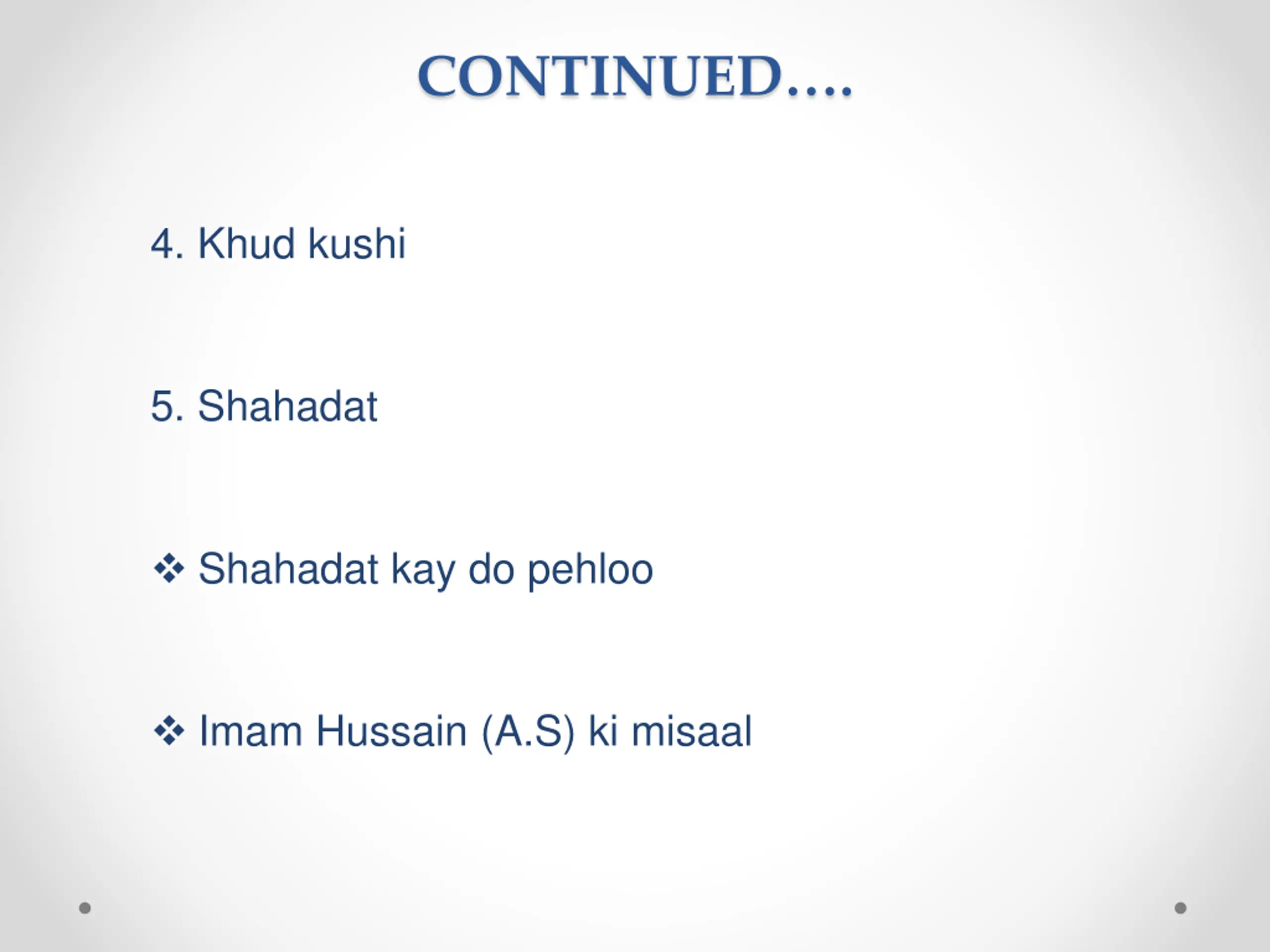 CONTINUED….

4. Khud kushi

5. Shahadat

❖ Shahadat kay do pehloo

❖ Imam Hussain (A.S) ki misaal